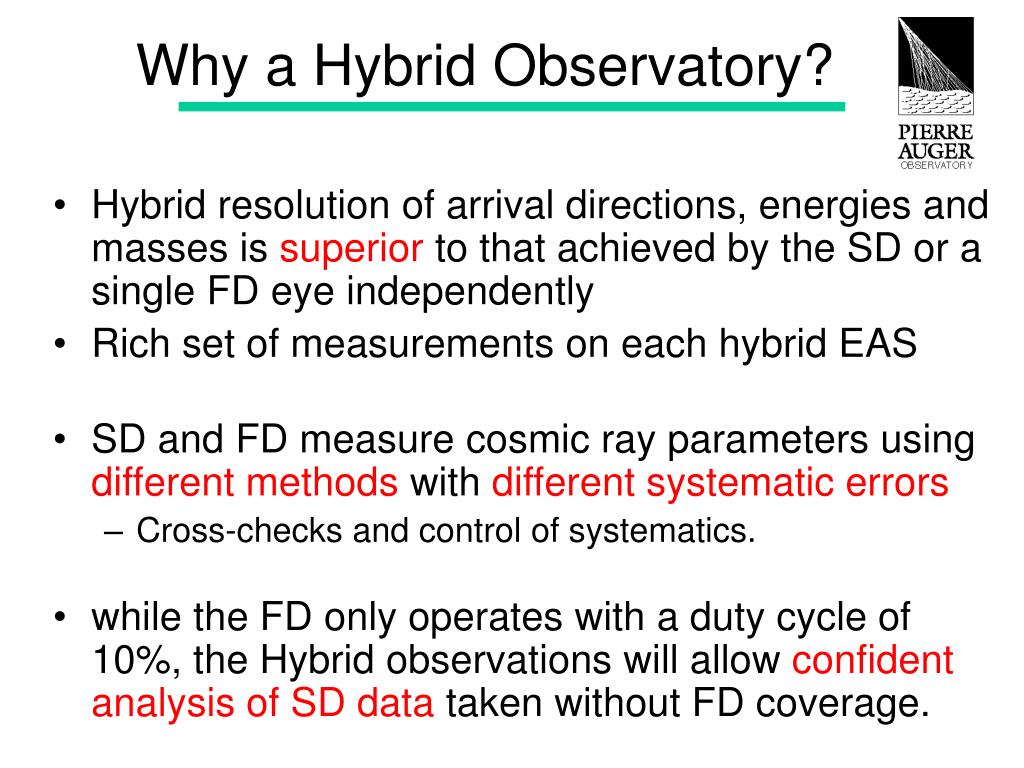 Why a Hybrid Observatory?

PIERRE AUGER OBSERVATORY

• Hybrid resolution of arrival directions, energies and masses is superior to that achieved by the SD or a single FD eye independently

• Rich set of measurements on each hybrid EAS

• SD and FD measure cosmic ray parameters using different methods with different systematic errors

– Cross-checks and control of systematics.

• while the FD only operates with a duty cycle of 10%, the Hybrid observations will allow confident analysis of SD data taken without FD coverage.